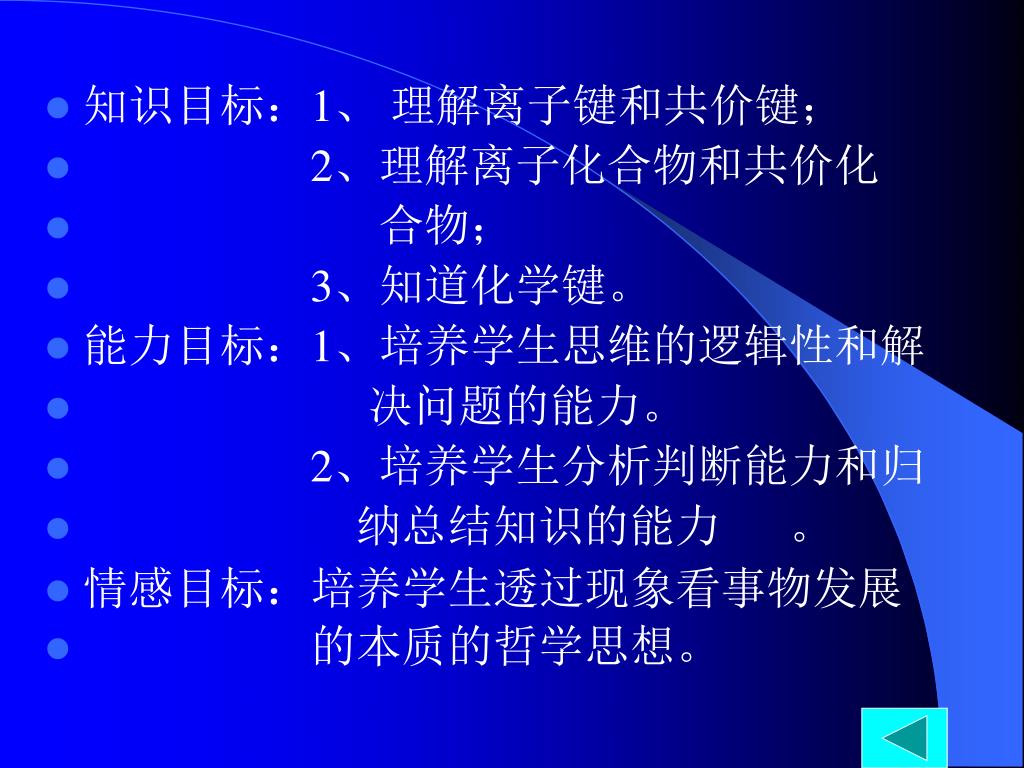 知识目标：1、 理解离子键和共价键；
2、理解离子化合物和共价化合物；
3、知道化学键。
能力目标：1、培养学生思维的逻辑性和解决问题的能力。
2、培养学生分析判断能力和归纳总结知识的能力　。
情感目标：培养学生透过现象看事物发展的本质的哲学思想。